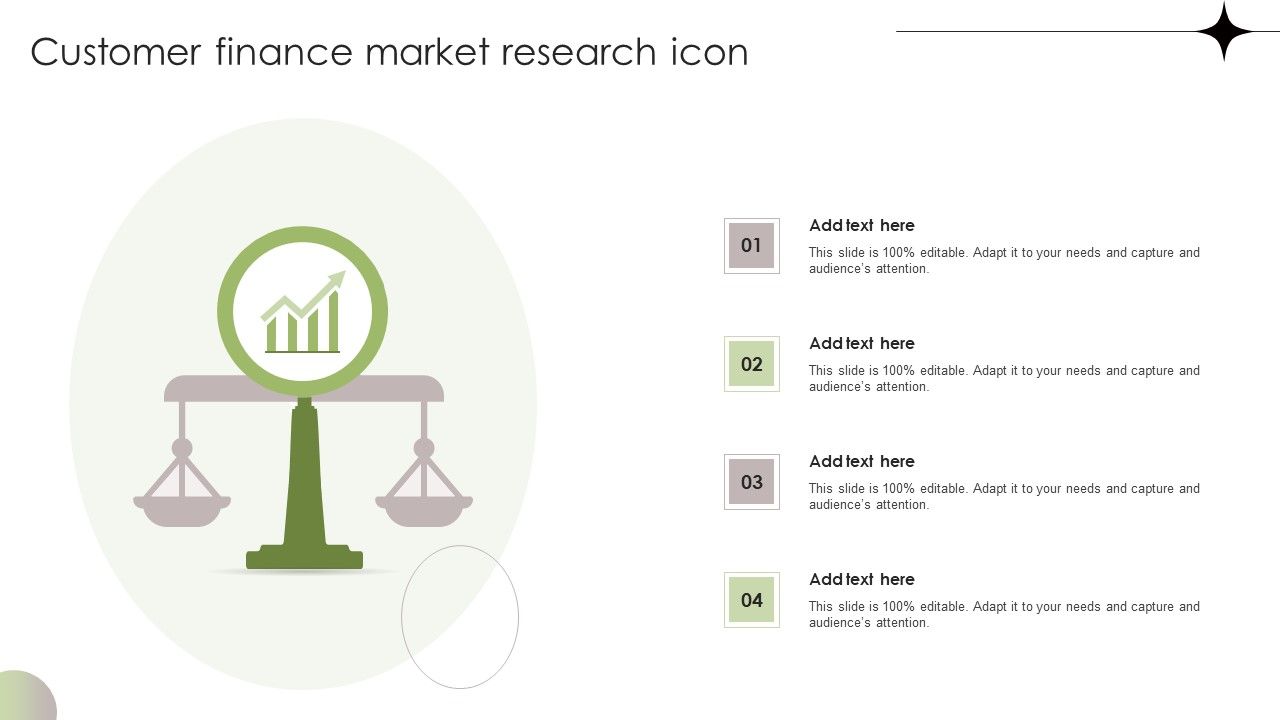 Customer finance market research icon

01

Add text here

This slide is 100% editable. Adapt it to your needs and capture and audience's attention.

02

Add text here

This slide is 100% editable. Adapt it to your needs and capture and audience's attention.

03

Add text here

This slide is 100% editable. Adapt it to your needs and capture and audience's attention.

04

Add text here

This slide is 100% editable. Adapt it to your needs and capture and audience's attention.